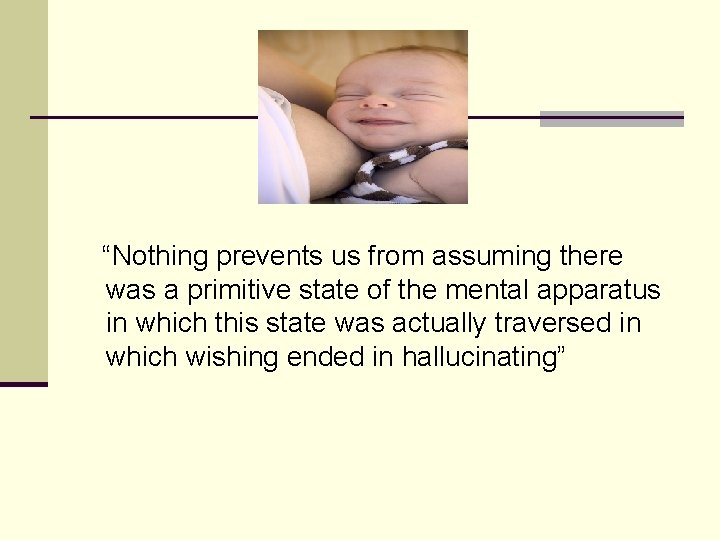 “Nothing prevents us from assuming there was a primitive state of the mental apparatus in which this state was actually traversed in which wishing ended in hallucinating”